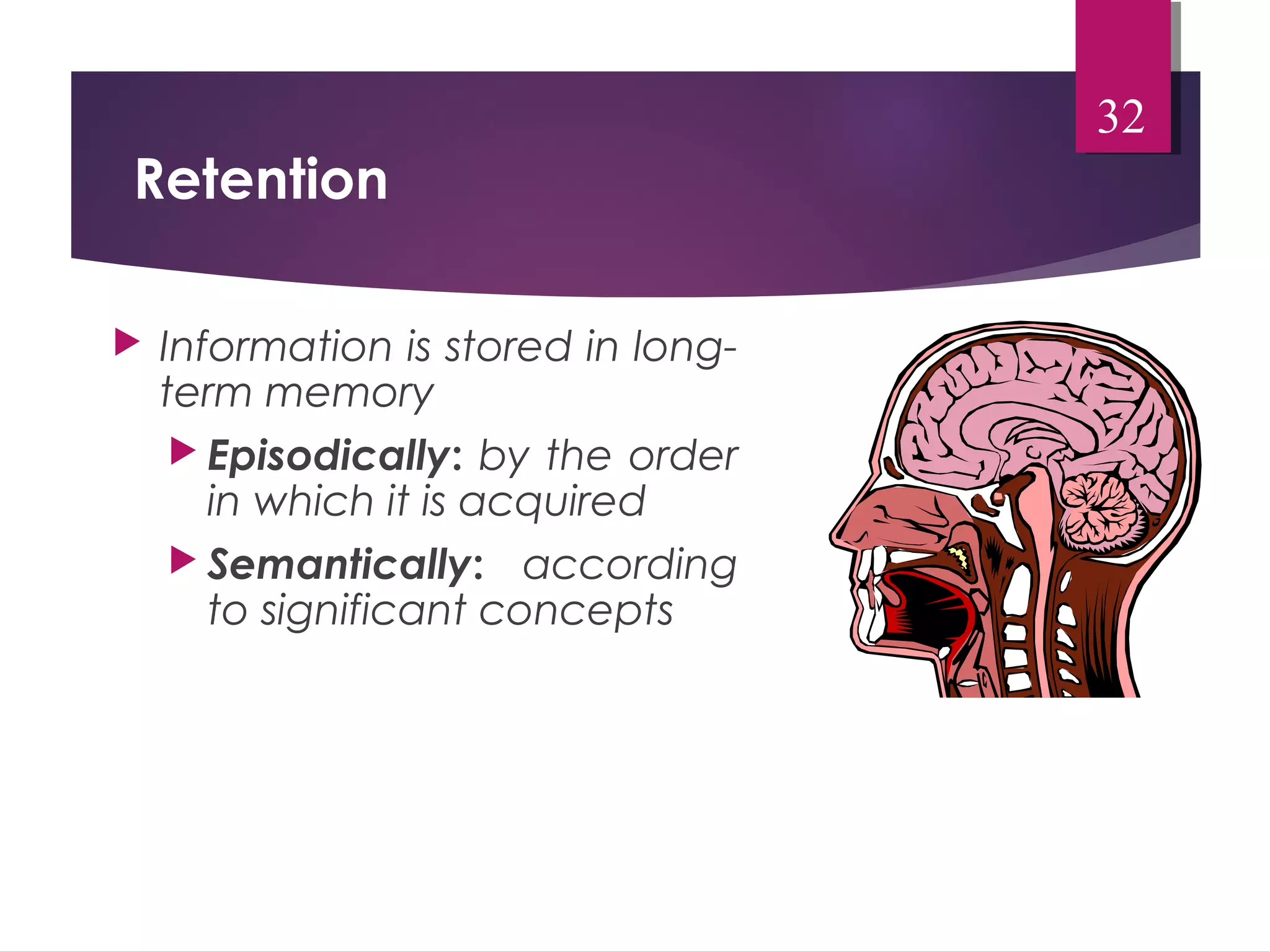 32

Retention

Information is stored in long-term memory

Episodically: by the order in which it is acquired

Semantically: according to significant concepts